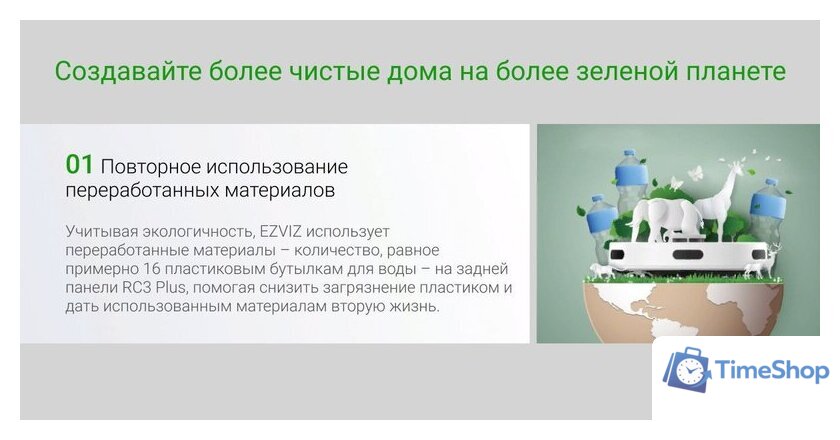 Создавайте более чистые дома на более зеленой планете

01 Повторное использование переработанных материалов

Учитывая экологичность, EZVIZ использует переработанные материалы – количество, равное примерно 16 пластиковым бутылкам для воды – на задней панели RC3 Plus, помогая снизить загрязнение пластиком и дать использованным материалам вторую жизнь.

TimeShop